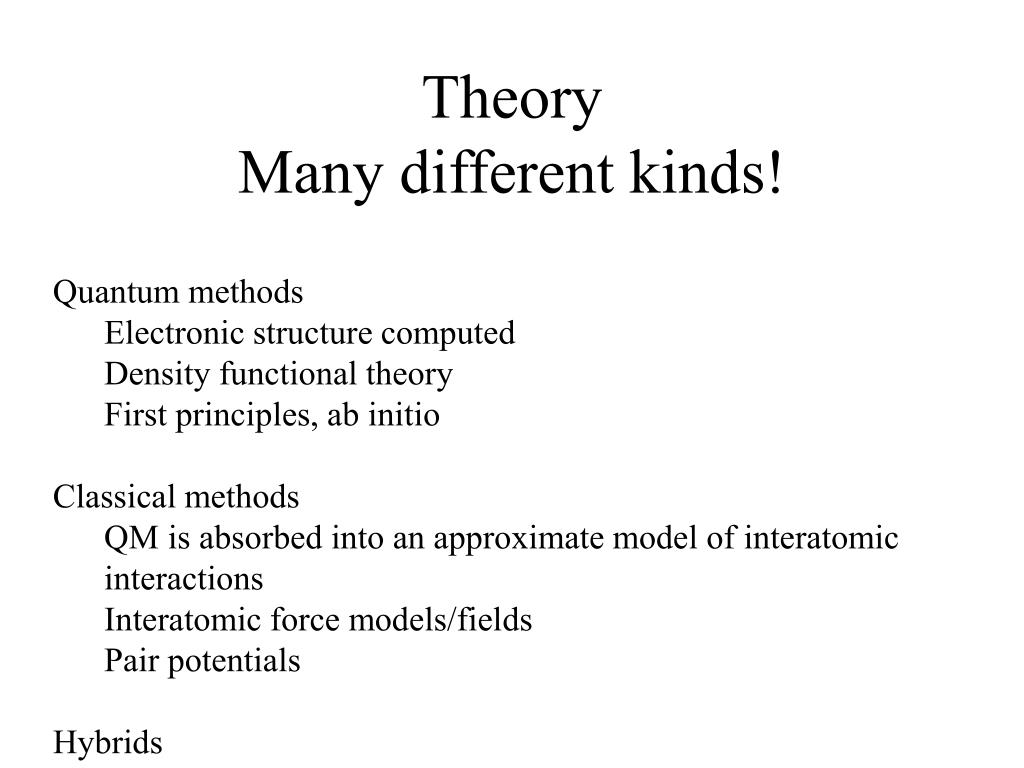 Theory
Many different kinds!

Quantum methods
Electronic structure computed
Density functional theory
First principles, ab initio

Classical methods
QM is absorbed into an approximate model of interatomic interactions
Interatomic force models/fields
Pair potentials

Hybrids